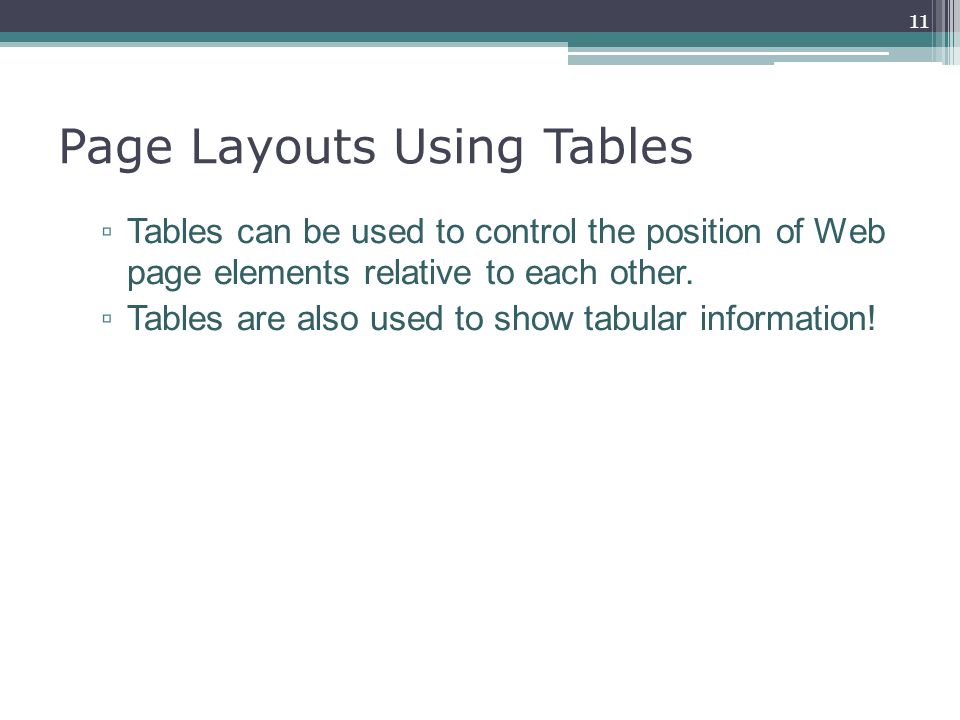 11

Page Layouts Using Tables

▫ Tables can be used to control the position of Web page elements relative to each other.
▫ Tables are also used to show tabular information!